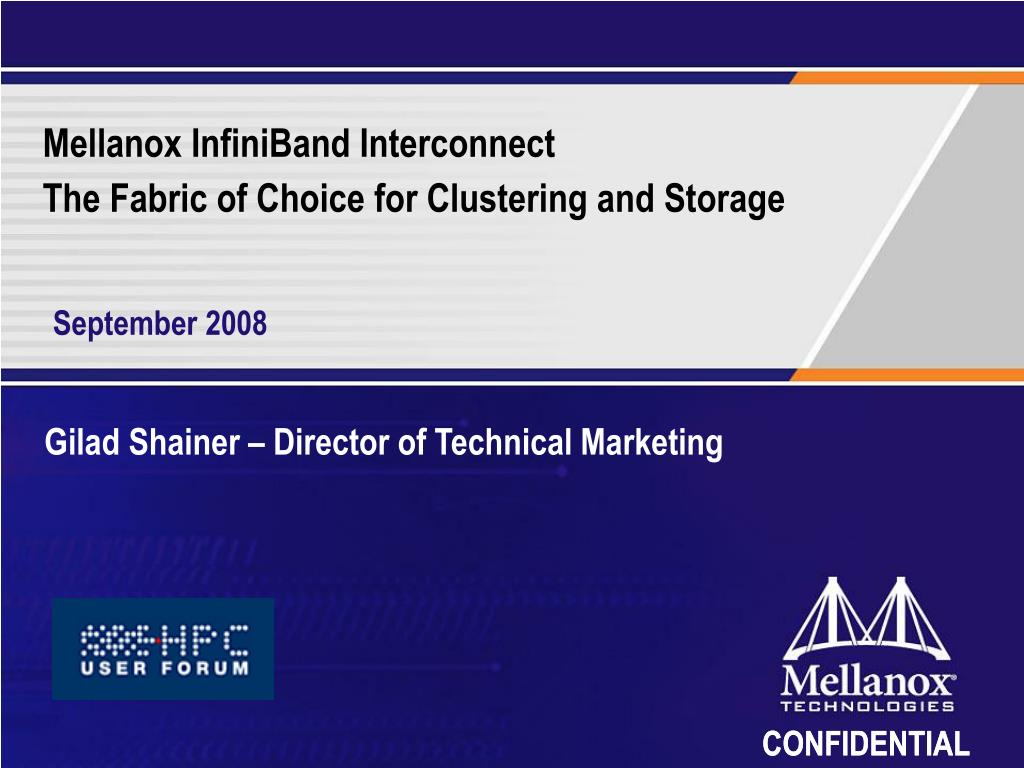 Mellanox InfiniBand Interconnect
The Fabric of Choice for Clustering and Storage

September 2008

Gilad Shainer – Director of Technical Marketing

HPC
USER FORUM

Mellanox®
TECHNOLOGIES

CONFIDENTIAL